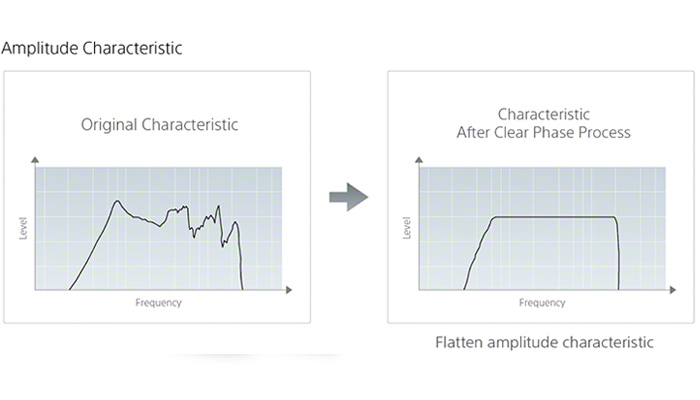 Amplitude Characteristic

Original Characteristic

Level

Frequency

Characteristic
After Clear Phase Process

Level

Frequency

Flatten amplitude characteristic